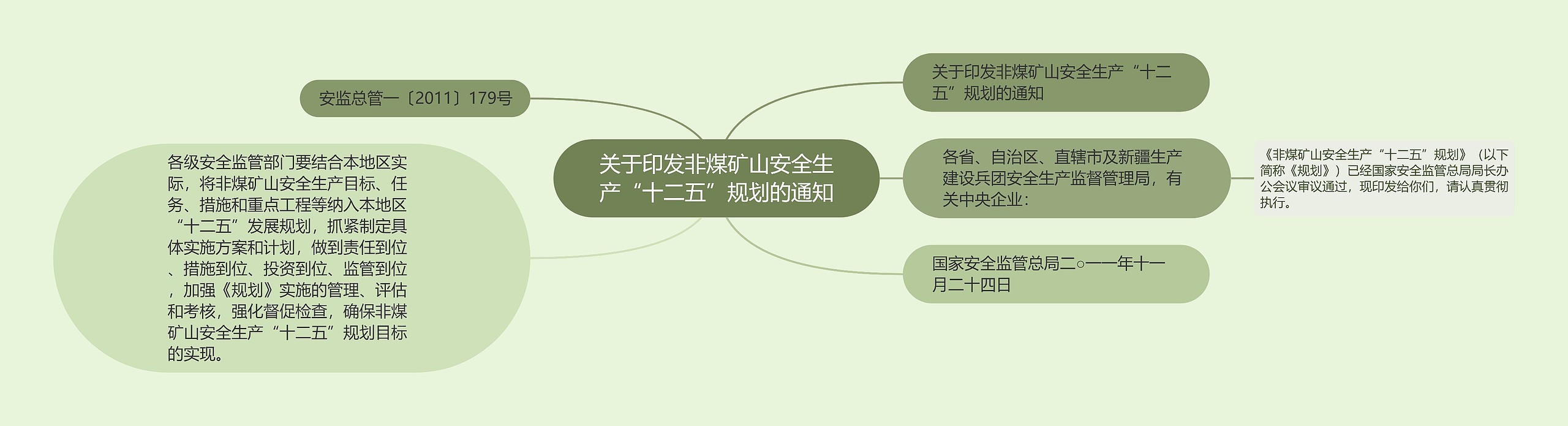 关于印发非煤矿山安全生产“十二五”规划的通知

安监总管一〔2011〕179号

各级安全监管部门要结合本地区实际，将非煤矿山安全生产目标、任务、措施和重点工程等纳入本地区“十二五”发展规划，抓紧制定具体实施方案和计划，做到责任到位、措施到位、投资到位、监管到位，加强《规划》实施的管理、评估和考核，强化督促检查，确保非煤矿山安全生产“十二五”规划目标的实现。

关于印发非煤矿山安全生产“十二五”规划的通知

各省、自治区、直辖市及新疆生产建设兵团安全生产监督管理局，有关中央企业：

《非煤矿山安全生产“十二五”规划》（以下简称《规划》）已经国家安全监管总局局长办公会议审议通过，现印发给你们，请认真贯彻执行。

国家安全监管总局二○一一年十一月二十四日